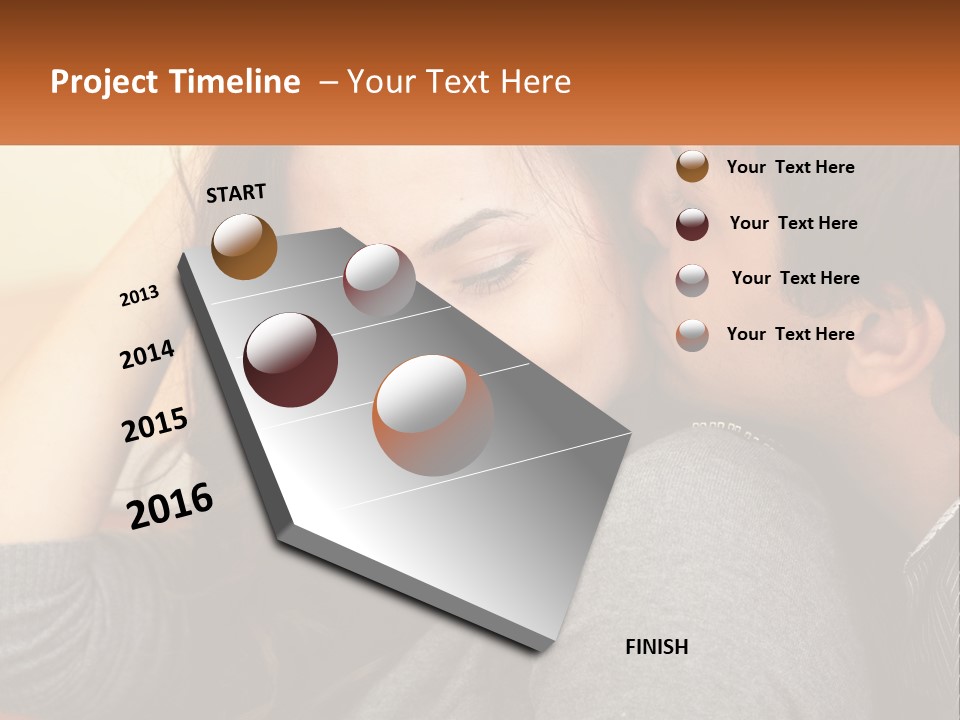 Project Timeline – Your Text Here

START

2013

2014

2015

2016

FINISH

Your Text Here

Your Text Here

Your Text Here

Your Text Here